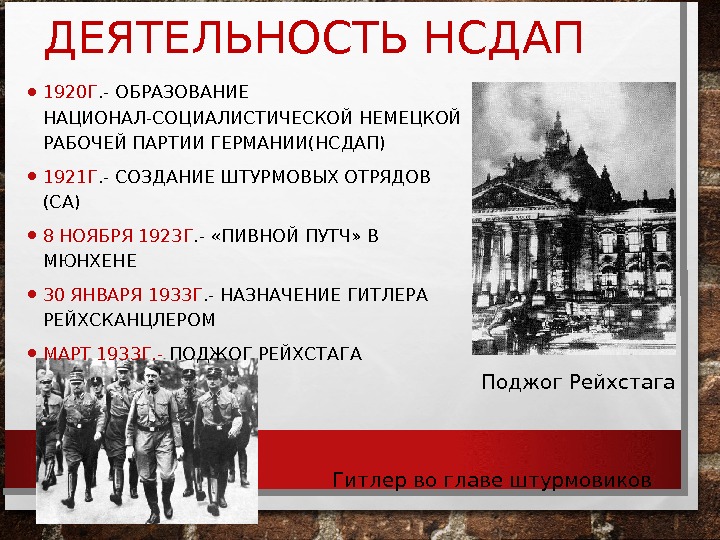 ДЕЯТЕЛЬНОСТЬ НСДАП

• 1920Г.- ОБРАЗОВАНИЕ НАЦИОНАЛ-СОЦИАЛИСТИЧЕСКОЙ НЕМЕЦКОЙ РАБОЧЕЙ ПАРТИИ ГЕРМАНИИ(НСДАП)

• 1921Г.- СОЗДАНИЕ ШТУРМОВЫХ ОТРЯДОВ (СА)

• 8 НОЯБРЯ 1923Г.- «ПИВНОЙ ПУТЧ» В МЮНХЕНЕ

• 30 ЯНВАРЯ 1933Г.- НАЗНАЧЕНИЕ ГИТЛЕРА РЕЙХСКАНЦЛЕРОМ

• МАРТ 1933Г.- ПОДЖОГ РЕЙХСТАГА

Поджог Рейхстага

Гитлер во главе штурмовиков